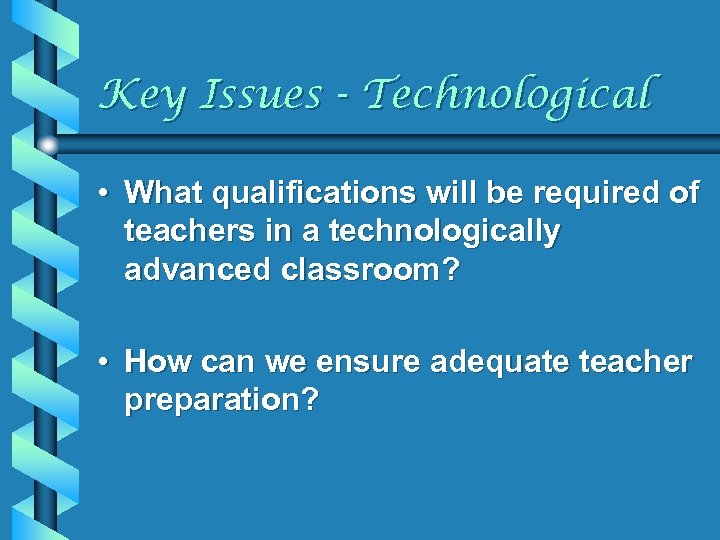 Key Issues - Technological

• What qualifications will be required of teachers in a technologically advanced classroom?

• How can we ensure adequate teacher preparation?